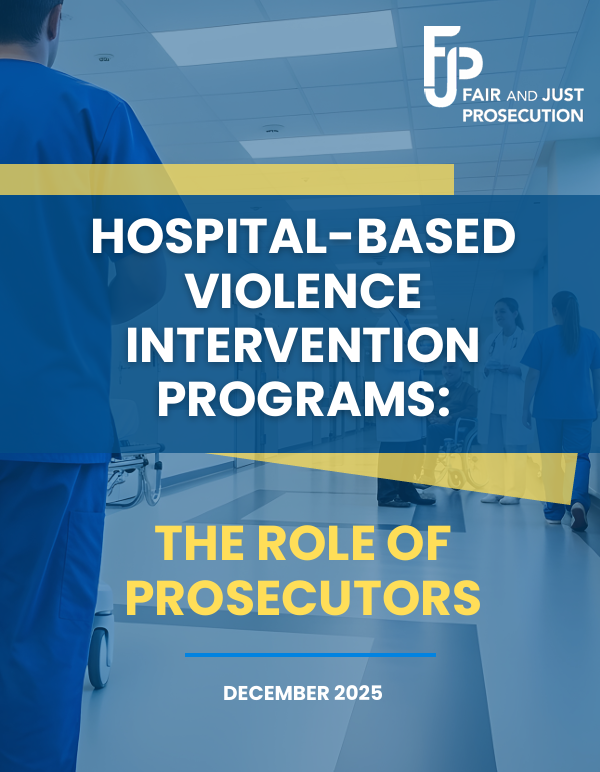 FJP
FAIR AND JUST PROSECUTION

HOSPITAL-BASED VIOLENCE INTERVENTION PROGRAMS:

THE ROLE OF PROSECUTORS

DECEMBER 2025